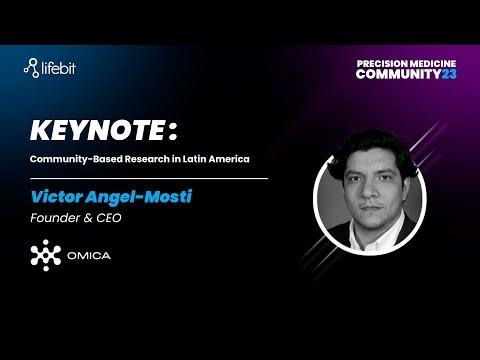 lifebit

PRECISION MEDICINE
COMMUNITY23

KEYNOTE:

Community-Based Research in Latin America

Victor Angel-Mosti

Founder & CEO

OMICA